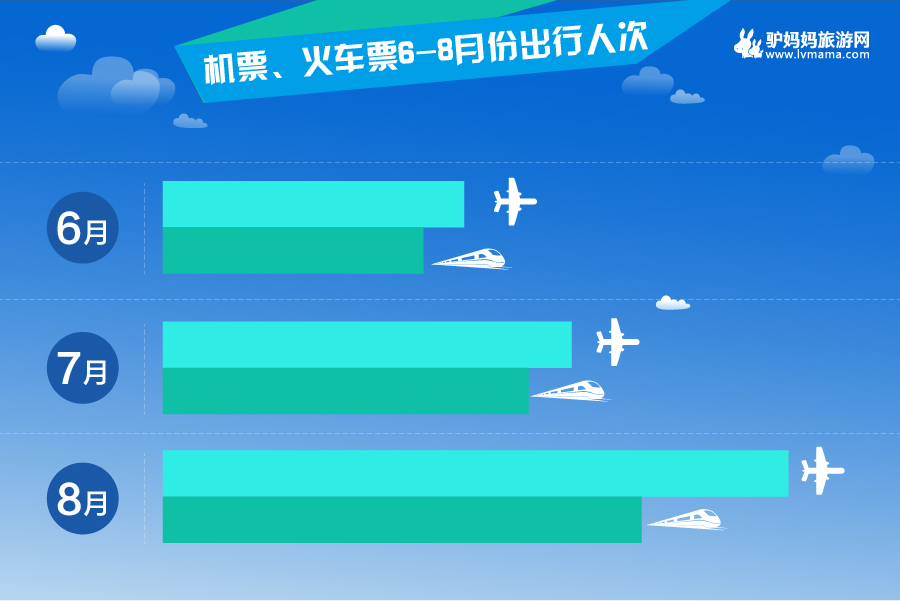 机票、火车票6-8月份出行人次

驴妈妈旅游网
www.lvmama.com

6月

7月

8月